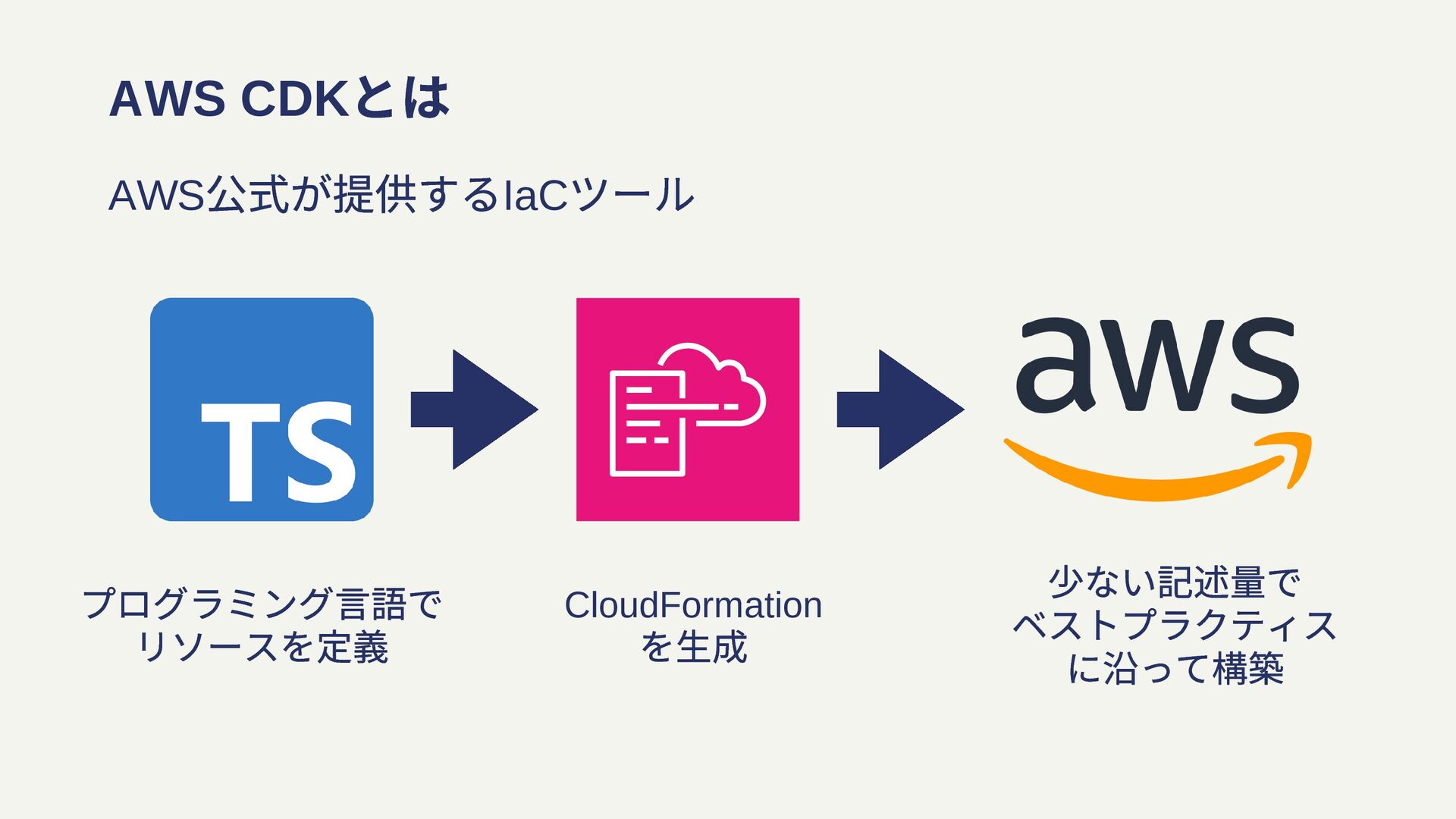 AWS CDKとは

AWS公式が提供するIaCツール

TS

aws

プログラミング言語で
リソースを定義

CloudFormation
を生成

少ない記述量で
ベストプラクティス
に沿って構築